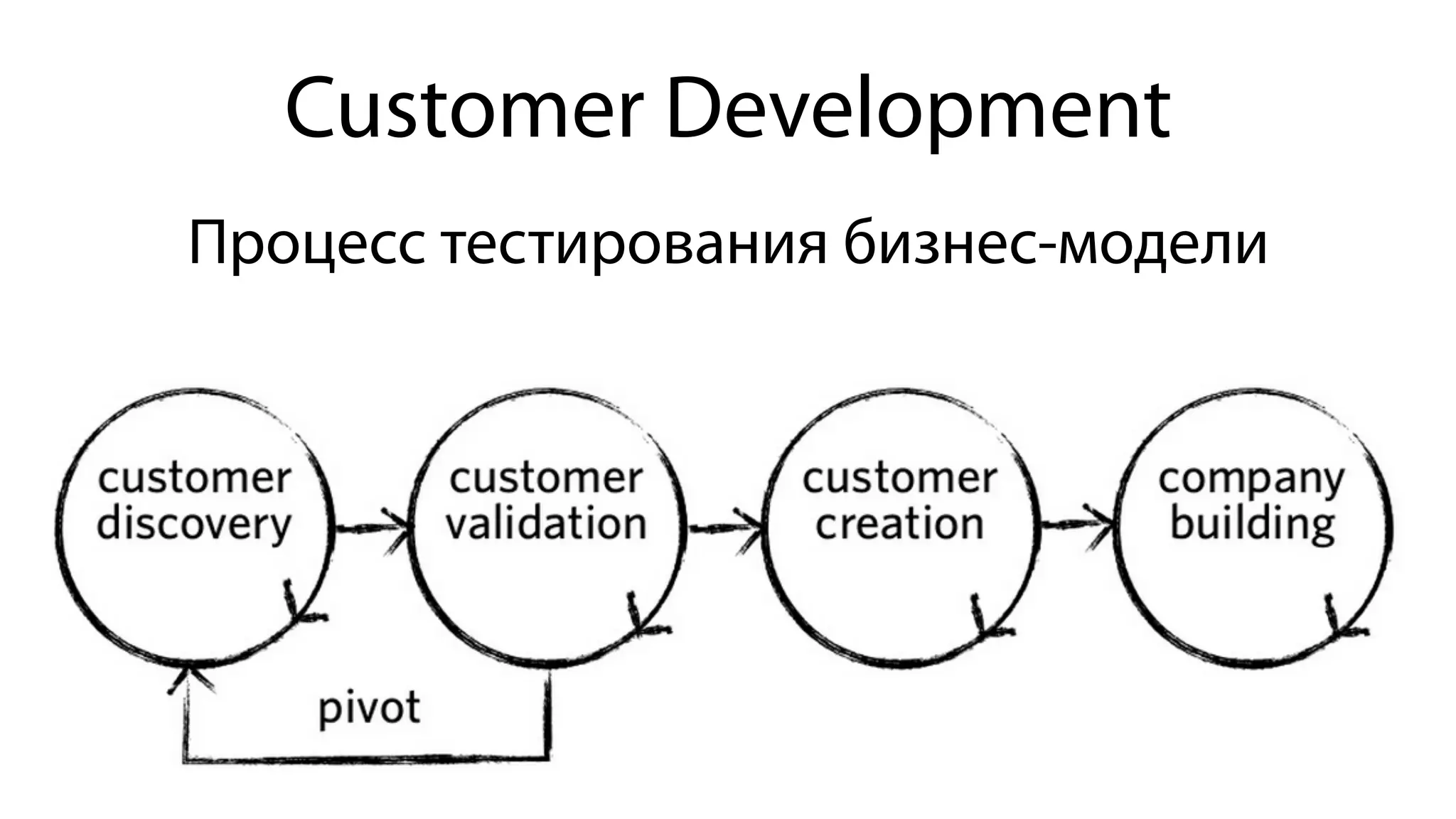 Customer Development

Процесс тестирования бизнес-модели

customer discovery

customer validation

customer creation

company building

pivot